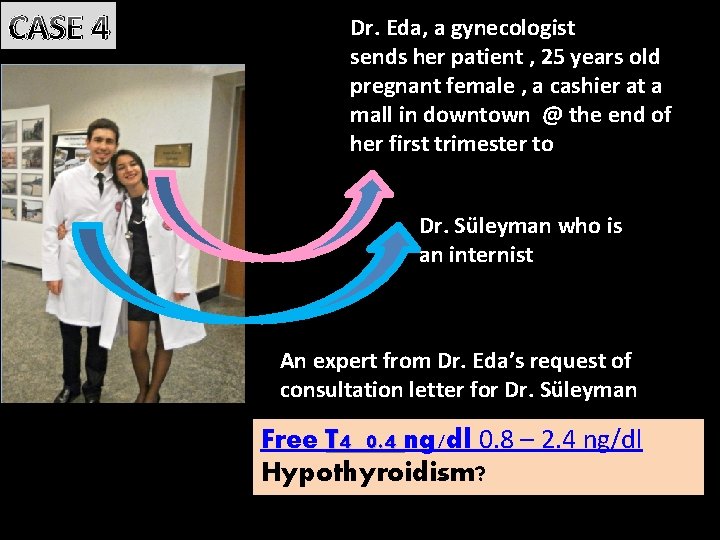 CASE 4

Dr. Eda, a gynecologist sends her patient , 25 years old pregnant female , a cashier at a mall in downtown @ the end of her first trimester to

Dr. Süleyman who is an internist

An expert from Dr. Eda's request of consultation letter for Dr. Süleyman

Free T4 0.4 ng/dl 0.8 – 2.4 ng/dl
Hypothyroidism?